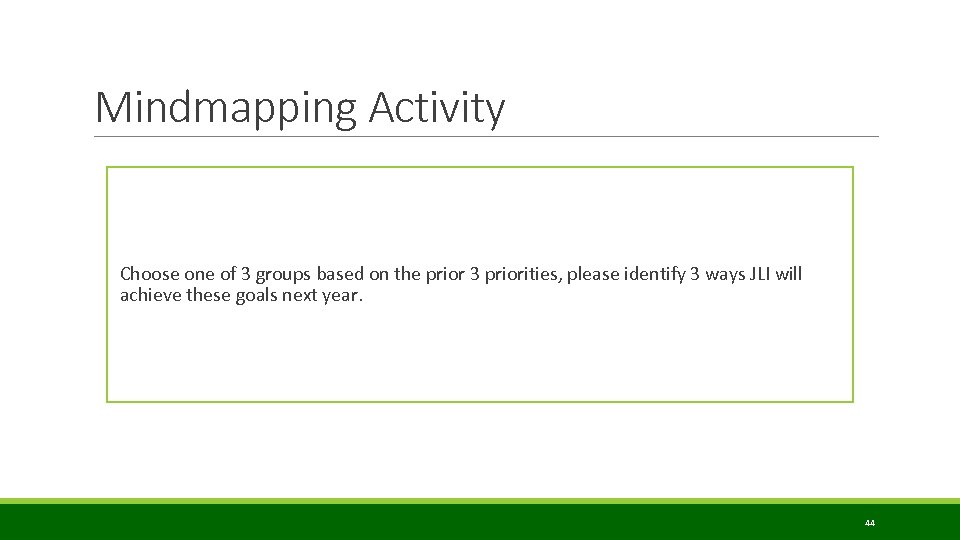 Mindmapping Activity

Choose one of 3 groups based on the prior 3 priorities, please identify 3 ways JLI will achieve these goals next year.

44